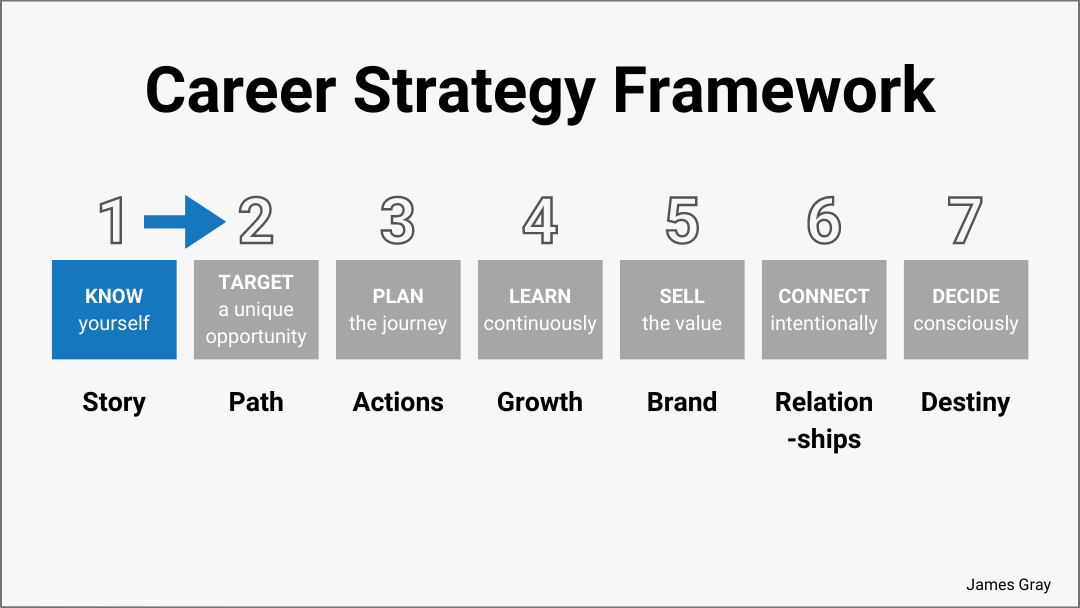 Career Strategy Framework

1

KNOW yourself

Story

2

TARGET a unique opportunity

Path

3

PLAN the journey

Actions

4

LEARN continuously

Growth

5

SELL the value

Brand

6

CONNECT intentionally

Relation-ships

7

DECIDE consciously

Destiny

James Gray